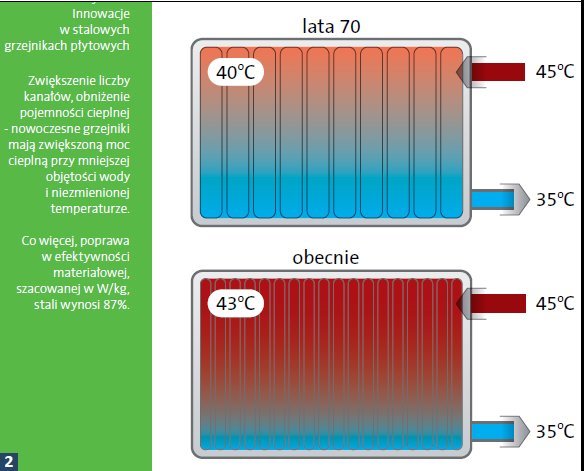 Innowacje w stalowych grzejnikach płytowych

Zwiększenie liczby kanałów, obniżenie pojemności cieplnej - nowoczesne grzejniki mają zwiększoną moc cieplną przy mniejszej objętości wody i niezmienionej temperaturze.

Co więcej, poprawa w efektywności materiałowej, szacowanej w W/kg, stali wynosi 87%.

2

lata 70

40°C

45°C

35°C

obecnie

43°C

45°C

35°C